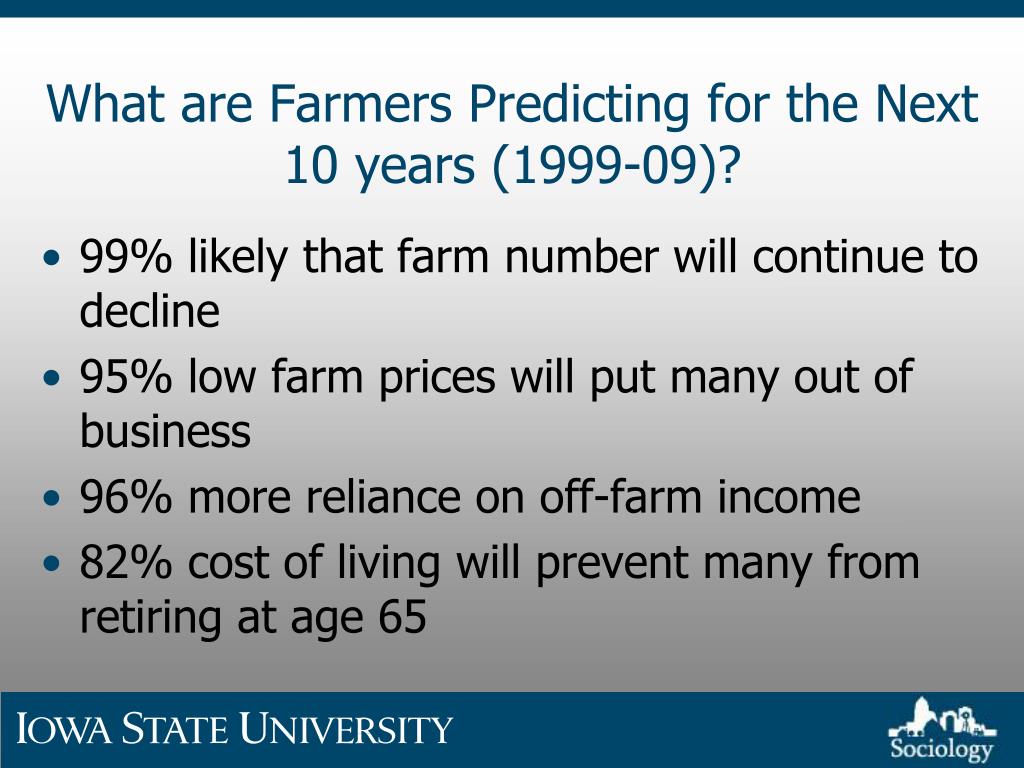 What are Farmers Predicting for the Next 10 years (1999-09)?

• 99% likely that farm number will continue to decline
• 95% low farm prices will put many out of business
• 96% more reliance on off-farm income
• 82% cost of living will prevent many from retiring at age 65

IOWA STATE UNIVERSITY

Sociology